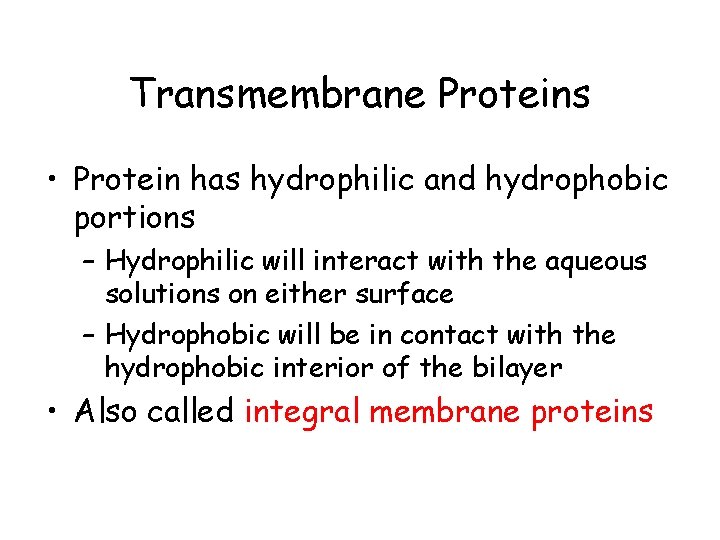 Transmembrane Proteins

• Protein has hydrophilic and hydrophobic portions
– Hydrophilic will interact with the aqueous solutions on either surface
– Hydrophobic will be in contact with the hydrophobic interior of the bilayer
• Also called integral membrane proteins